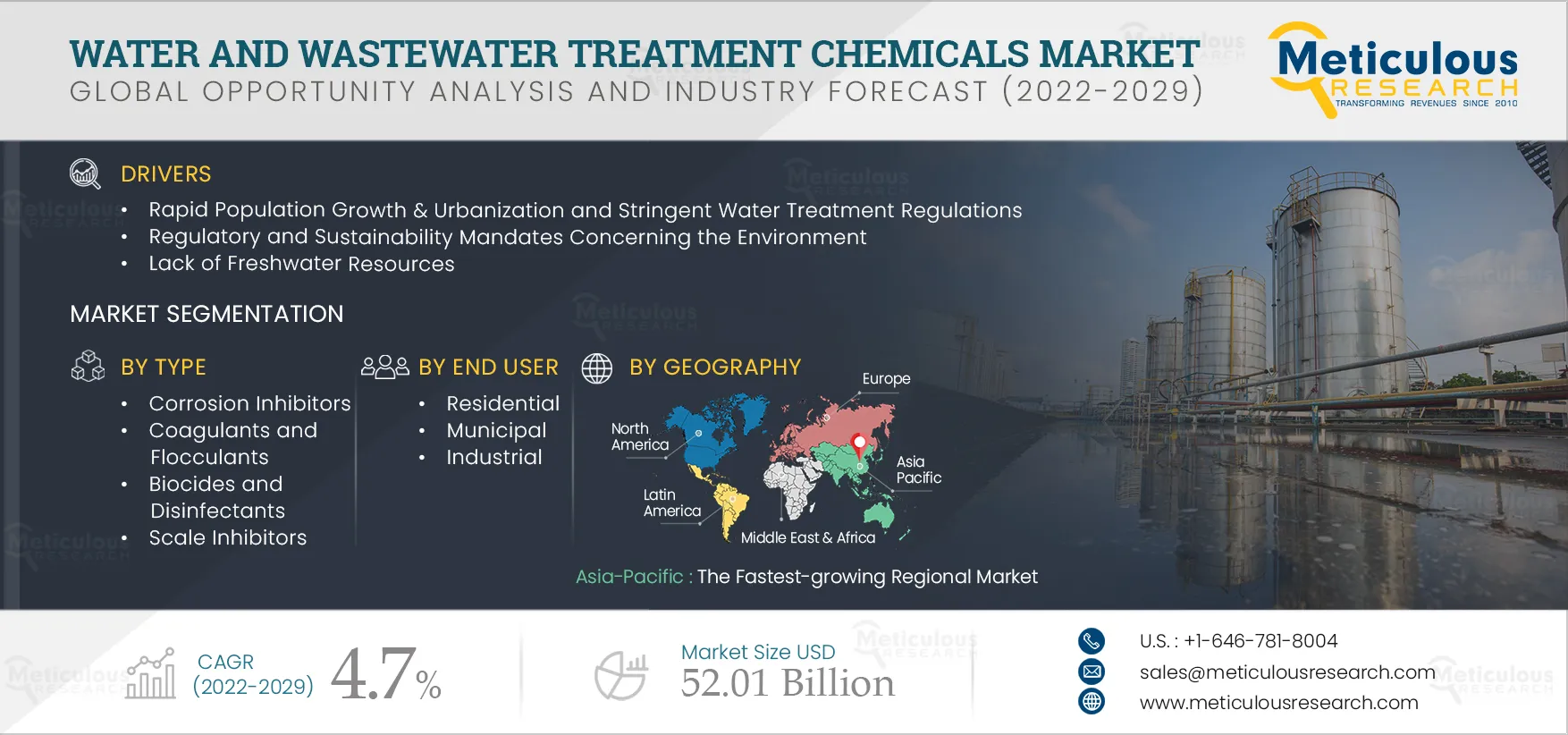 WATER AND WASTEWATER TREATMENT CHEMICALS MARKET
GLOBAL OPPORTUNITY ANALYSIS AND INDUSTRY FORECAST (2022-2029)

Meticulous RESEARCH
TRANSFORMING REVENUES SINCE 2010

DRIVERS
• Rapid Population Growth & Urbanization and Stringent Water Treatment Regulations
• Regulatory and Sustainability Mandates Concerning the Environment
• Lack of Freshwater Resources

MARKET SEGMENTATION

BY TYPE
• Corrosion Inhibitors
• Coagulants and Flocculants
• Biocides and Disinfectants
• Scale Inhibitors

BY END USER
• Residential
• Municipal
• Industrial

BY GEOGRAPHY
Europe
North America
Asia Pacific
Latin America
Middle East & Africa

Asia-Pacific : The Fastest-growing Regional Market

CAGR (2022-2029) 4.7%

Market Size USD 52.01 Billion

U.S. : +1-646-781-8004
sales@meticulousresearch.com
www.meticulousresearch.com